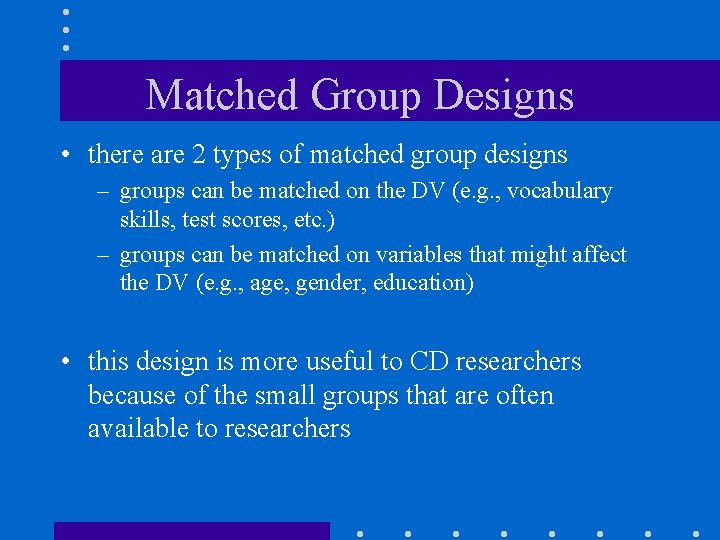 Matched Group Designs

• there are 2 types of matched group designs
– groups can be matched on the DV (e.g., vocabulary skills, test scores, etc.)
– groups can be matched on variables that might affect the DV (e.g., age, gender, education)

• this design is more useful to CD researchers because of the small groups that are often available to researchers